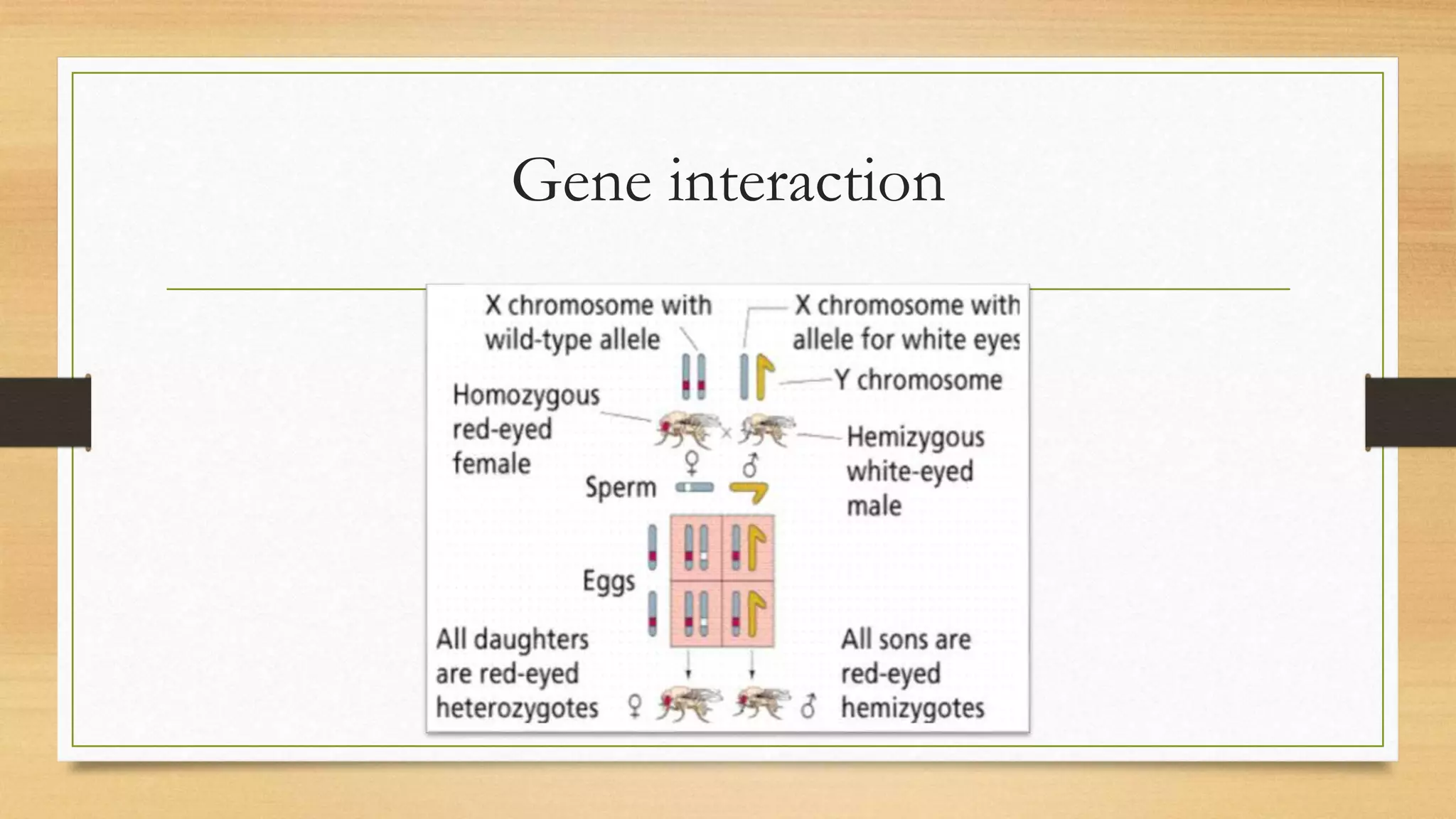 Gene interaction

X chromosome with wild-type allele

X chromosome with allele for white eyes

Y chromosome

Homozygous red-eyed female

×

Hemizygous white-eyed male

♀ ♂

Sperm

Eggs

All daughters are red-eyed heterozygotes ♀

♂ All sons are red-eyed hemizygotes